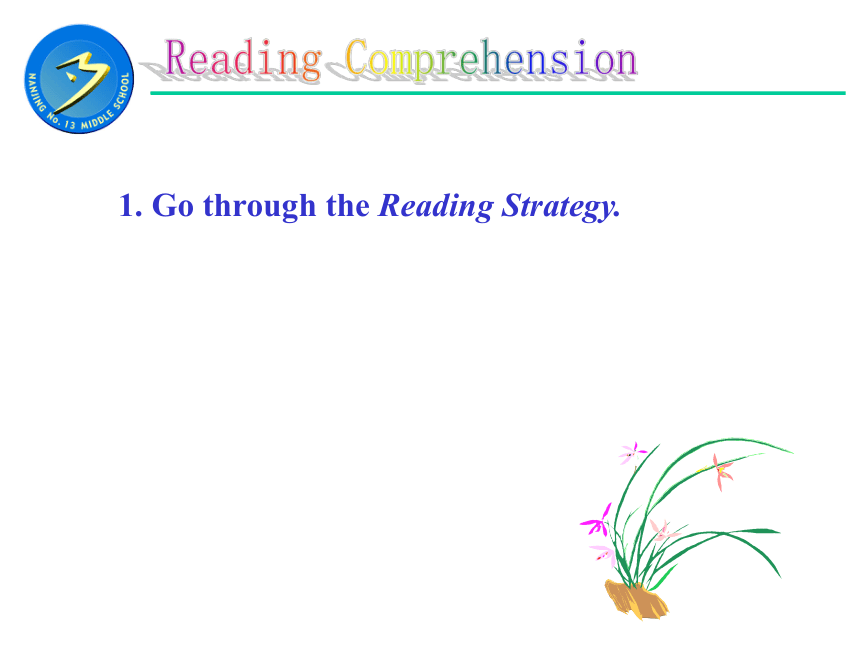 NANJING No. 13 MIDDLE SCHOOL

Reading Comprehension

1. Go through the Reading Strategy.